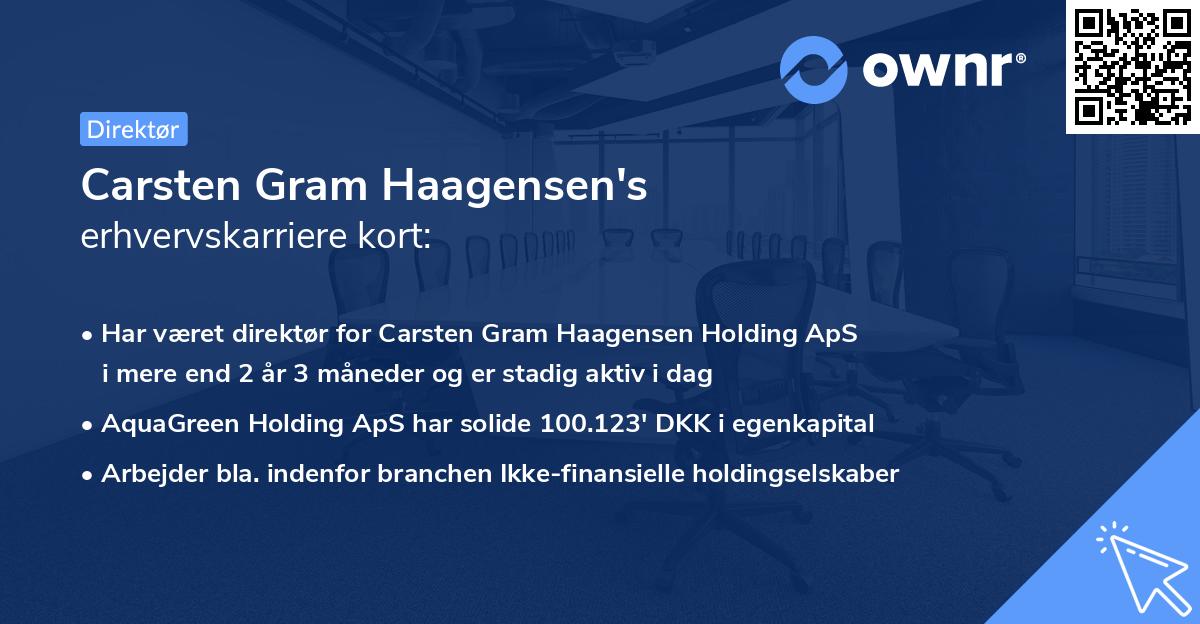 ownr®

Direktør

Carsten Gram Haagensen's
erhvervskarriere kort:

• Har været direktør for Carsten Gram Haagensen Holding ApS i mere end 2 år 3 måneder og er stadig aktiv i dag
• AquaGreen Holding ApS har solide 100.123' DKK i egenkapital
• Arbejder bla. indenfor branchen Ikke-finansielle holdingselskaber